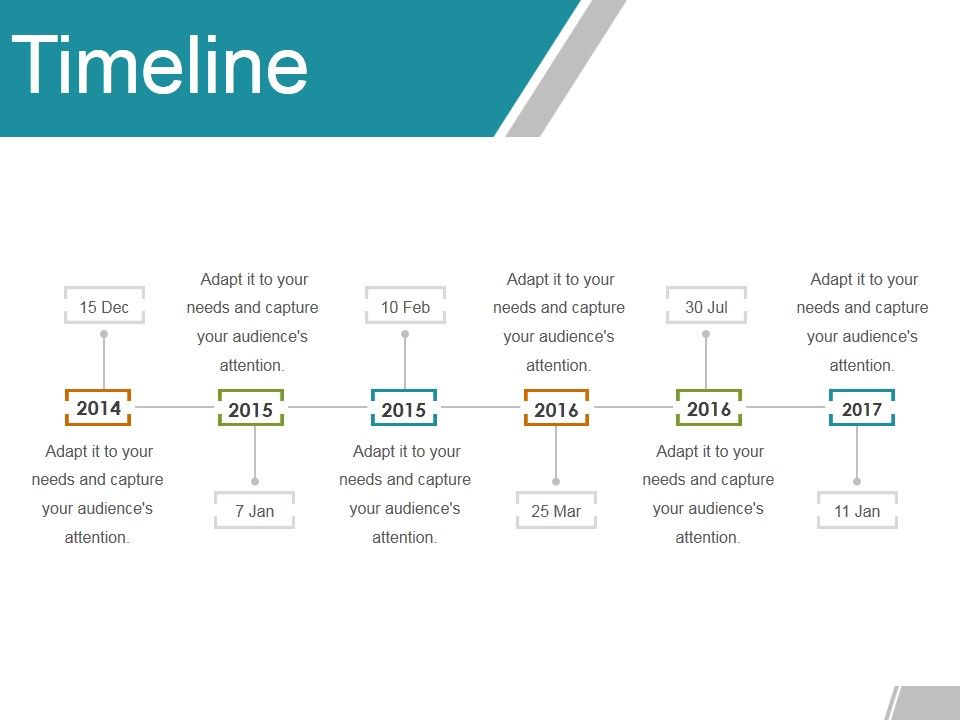 Timeline

15 Dec

2014

Adapt it to your needs and capture your audience's attention.

Adapt it to your needs and capture your audience's attention.

2015

7 Jan

10 Feb

2015

Adapt it to your needs and capture your audience's attention.

Adapt it to your needs and capture your audience's attention.

2016

25 Mar

30 Jul

2016

Adapt it to your needs and capture your audience's attention.

Adapt it to your needs and capture your audience's attention.

2017

11 Jan